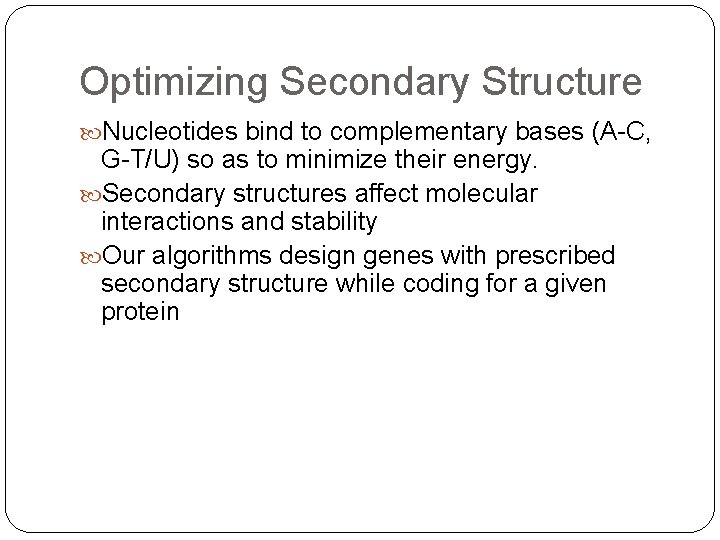 Optimizing Secondary Structure

Nucleotides bind to complementary bases (A-C, G-T/U) so as to minimize their energy.

Secondary structures affect molecular interactions and stability

Our algorithms design genes with prescribed secondary structure while coding for a given protein